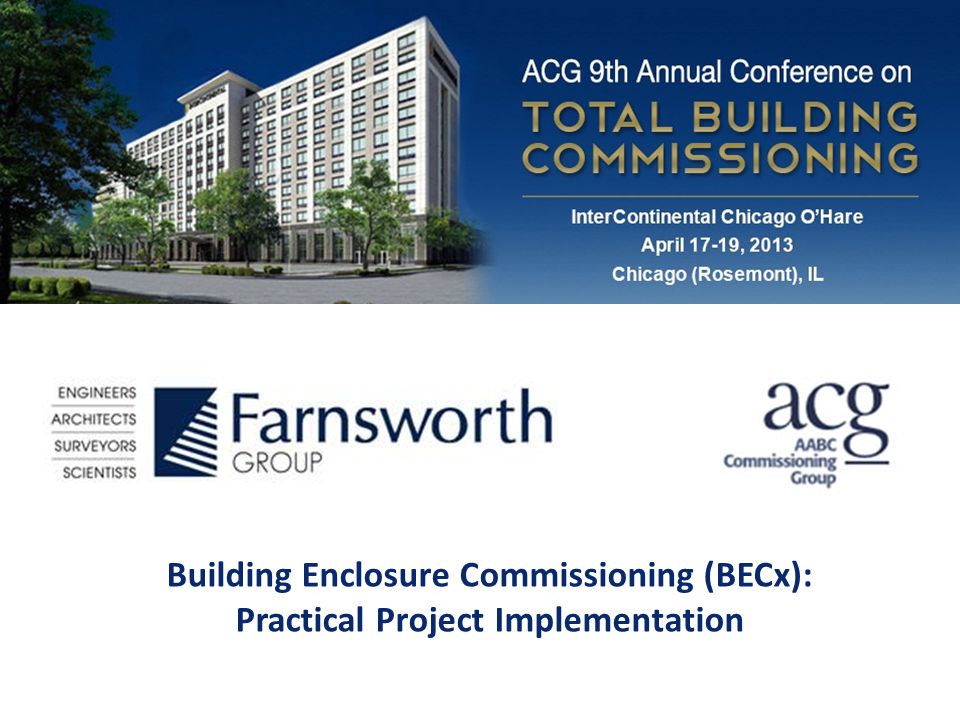 ACG 9th Annual Conference on
TOTAL BUILDING COMMISSIONING

InterContinental Chicago O'Hare
April 17-19, 2013
Chicago (Rosemont), IL

ENGINEERS
ARCHITECTS
SURVEYORS
SCIENTISTS

Farnsworth
GROUP

acg
AABC
Commissioning
Group

Building Enclosure Commissioning (BECx):
Practical Project Implementation